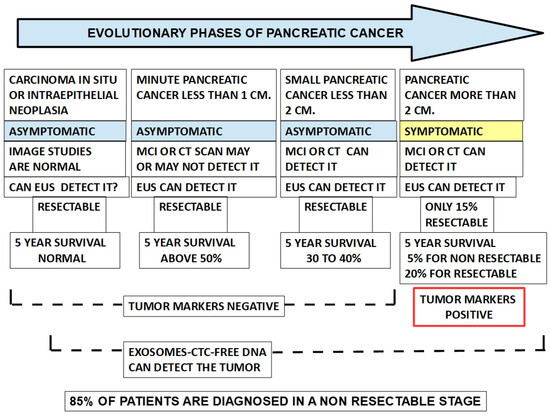 EVOLUTIONARY PHASES OF PANCREATIC CANCER

CARCINOMA IN SITU OR INTRAEPITHELIAL NEOPLASIA

ASYMPTOMATIC

IMAGE STUDIES ARE NORMAL

CAN EUS DETECT IT?

RESECTABLE

5 YEAR SURVIVAL NORMAL

MINUTE PANCREATIC CANCER LESS THAN 1 CM.

ASYMPTOMATIC

MCI OR CT SCAN MAY OR MAY NOT DETECT IT

EUS CAN DETECT IT

RESECTABLE

5 YEAR SURVIVAL ABOVE 50%

SMALL PANCREATIC CANCER LESS THAN 2 CM.

ASYMPTOMATIC

MCI OR CT CAN DETECT IT

EUS CAN DETECT IT

RESECTABLE

5 YEAR SURVIVAL 30 TO 40%

PANCREATIC CANCER MORE THAN 2 CM.

SYMPTOMATIC

MCI OR CT CAN DETECT IT

EUS CAN DETECT IT

ONLY 15% RESECTABLE

5 YEAR SURVIVAL 5% FOR NON RESECTABLE 20% FOR RESECTABLE

TUMOR MARKERS NEGATIVE

TUMOR MARKERS POSITIVE

EXOSOMES-CTC-FREE DNA CAN DETECT THE TUMOR

85% OF PATIENTS ARE DIAGNOSED IN A NON RESECTABLE STAGE